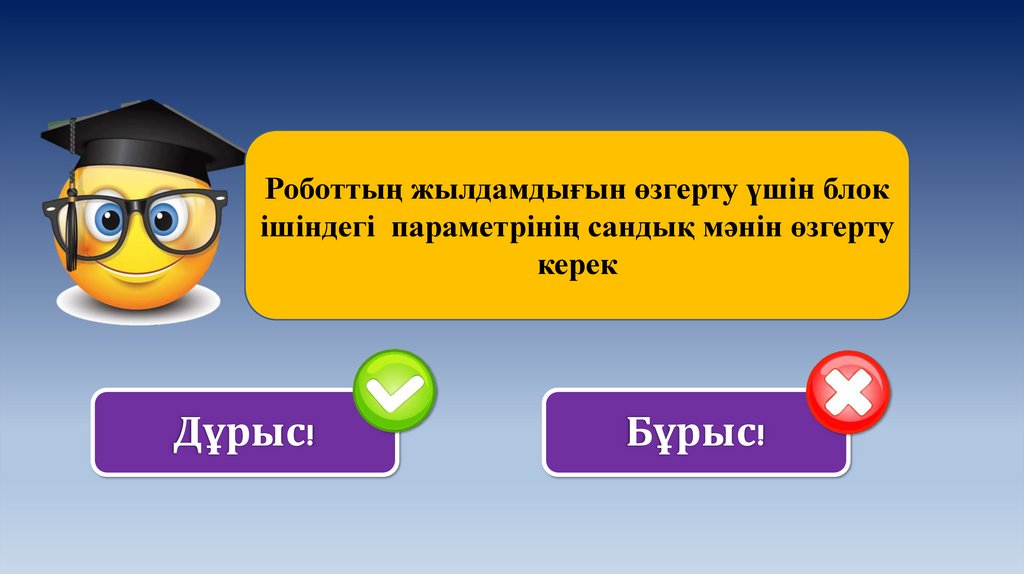 Роботтың жылдамдығын өзгерту үшін блок ішіндегі  параметрінің сандық мәнін өзгерту керек

Дұрыс!

Бұрыс!